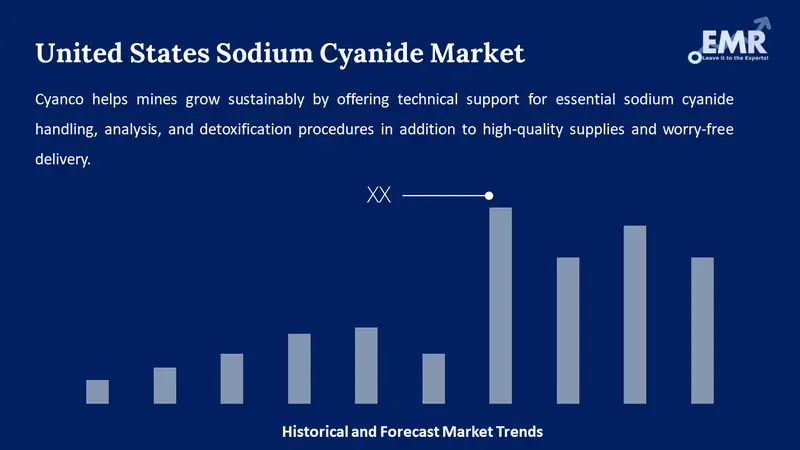 United States Sodium Cyanide Market

EMR
Leave it to the Experts!

Cyanco helps mines grow sustainably by offering technical support for essential sodium cyanide handling, analysis, and detoxification procedures in addition to high-quality supplies and worry-free delivery.

XX

Historical and Forecast Market Trends